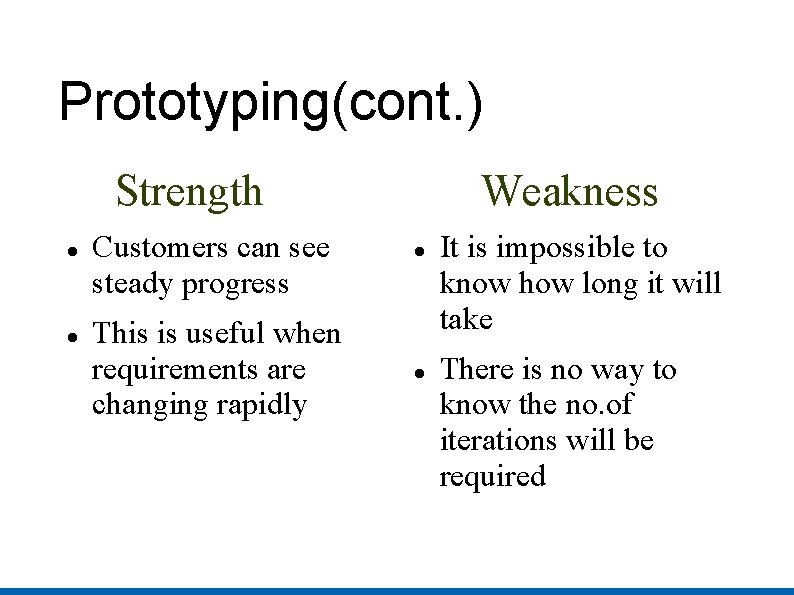 Prototyping(cont.)

Strength

- Customers can see steady progress
- This is useful when requirements are changing rapidly

Weakness

- It is impossible to know how long it will take
- There is no way to know the no.of iterations will be required